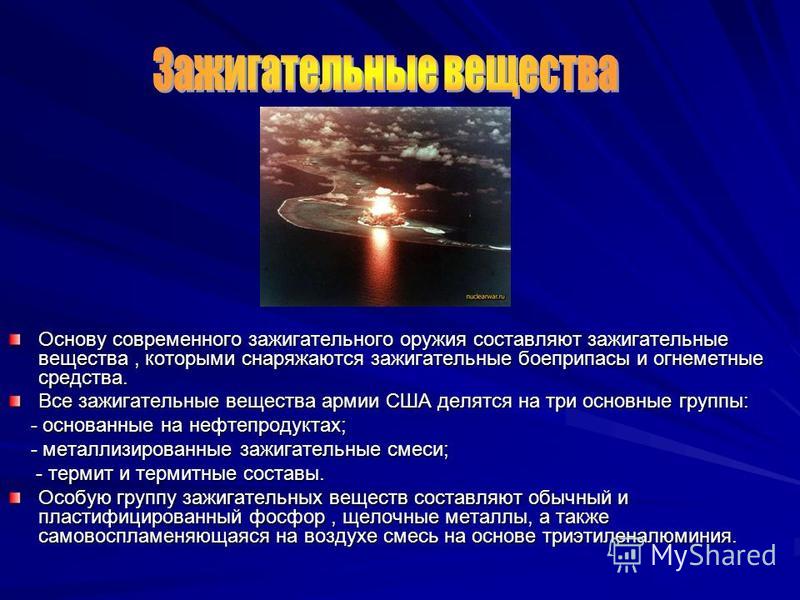 Зажигательные вещества

nuclearwar.ru

Основу современного зажигательного оружия составляют зажигательные вещества , которыми снаряжаются зажигательные боеприпасы и огнеметные средства.

Все зажигательные вещества армии США делятся на три основные группы:

- основанные на нефтепродуктах;

- металлизированные зажигательные смеси;

- термит и термитные составы.

Особую группу зажигательных веществ составляют обычный и пластифицированный фосфор , щелочные металлы, а также самовоспламеняющаяся на воздухе смесь на основе триэтиленалюминия.

MyShared